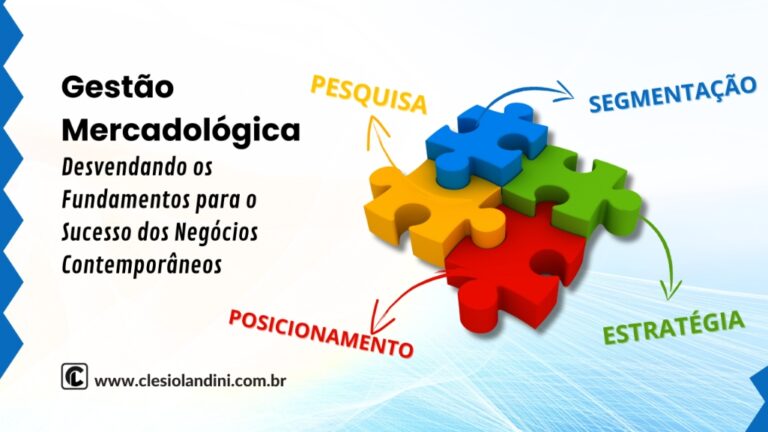 Gestão Mercadológica
Desvendando os Fundamentos para o Sucesso dos Negócios Contemporâneos

PESQUISA
SEGMENTAÇÃO
ESTRATÉGIA
POSICIONAMENTO

www.clesiolandini.com.br